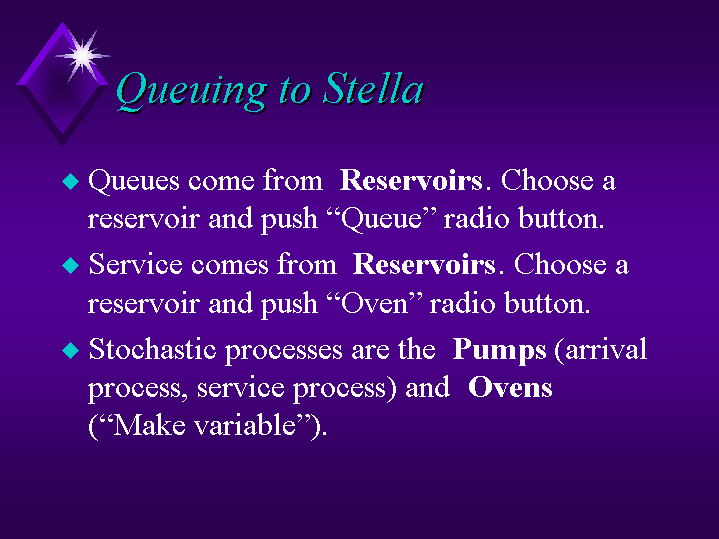 Queuing to Stella

◆ Queues come from Reservoirs. Choose a reservoir and push “Queue” radio button.

◆ Service comes from Reservoirs. Choose a reservoir and push “Oven” radio button.

◆ Stochastic processes are the Pumps (arrival process, service process) and Ovens (“Make variable”).